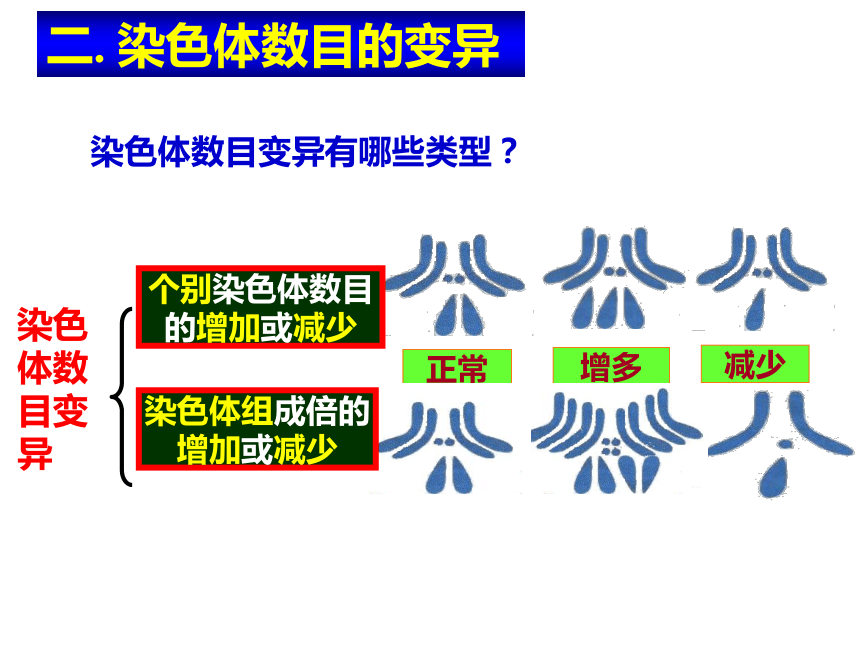 二. 染色体数目的变异

染色体数目变异有哪些类型？

染色体数目变异

个别染色体数目的增加或减少

染色体组成倍的增加或减少

正常

增多

减少